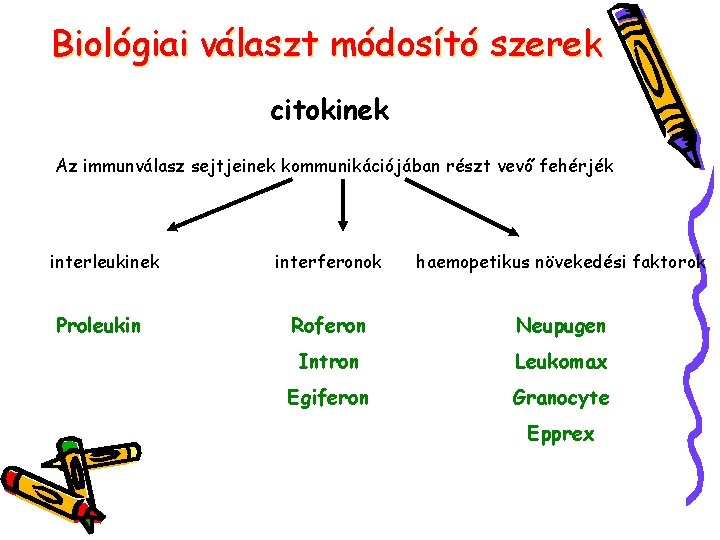 Biológiai választ módosító szerek

citokinek

Az immunválasz sejtjeinek kommunikációjában részt vevő fehérjék

interleukinek

Proleukin

interferonok

Roferon

Intron

Egiferon

haemopetikus növekedési faktorok

Neupugen

Leukomax

Granocyte

Epprex